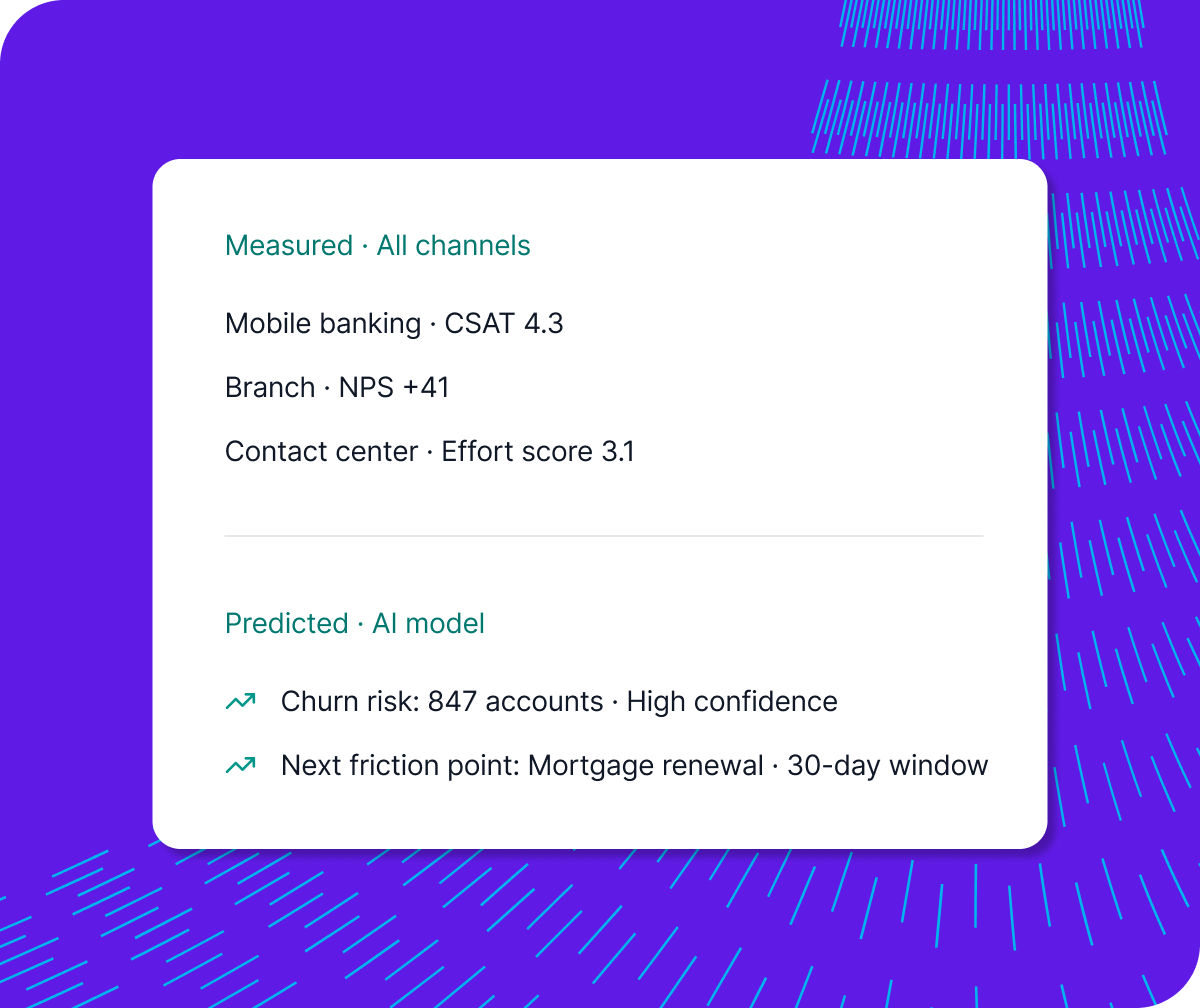 Measured · All channels

Mobile banking · CSAT 4.3

Branch · NPS +41

Contact center · Effort score 3.1

Predicted · AI model

Churn risk: 847 accounts · High confidence

Next friction point: Mortgage renewal · 30-day window